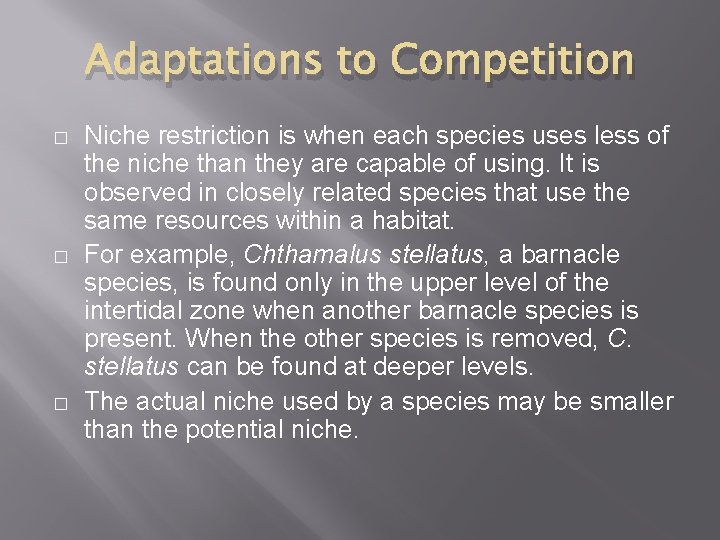 Adaptations to Competition

□ Niche restriction is when each species uses less of the niche than they are capable of using. It is observed in closely related species that use the same resources within a habitat.

□ For example, Chthamalus stellatus, a barnacle species, is found only in the upper level of the intertidal zone when another barnacle species is present. When the other species is removed, C. stellatus can be found at deeper levels.

□ The actual niche used by a species may be smaller than the potential niche.